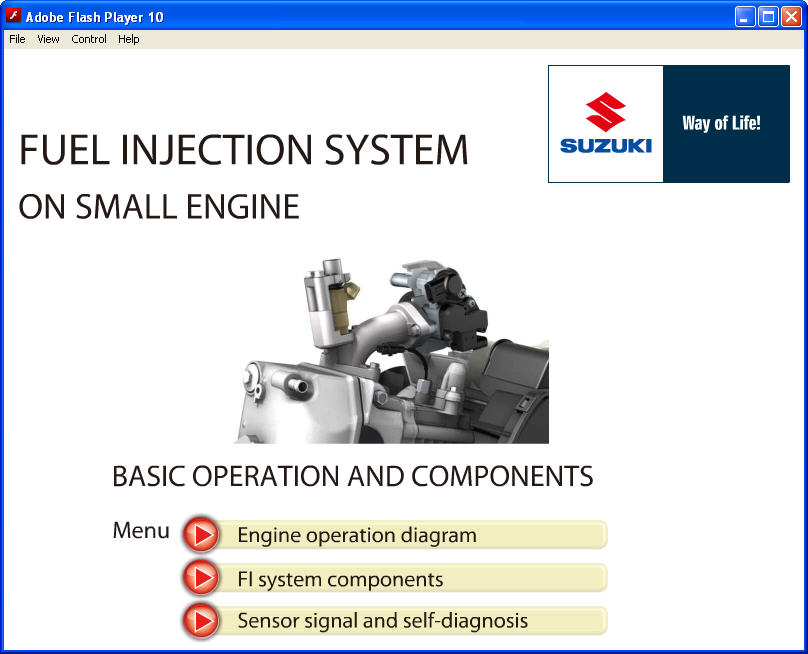 Adobe Flash Player 10

File View Control Help

SUZUKI Way of Life!

FUEL INJECTION SYSTEM

ON SMALL ENGINE

BASIC OPERATION AND COMPONENTS

Menu

Engine operation diagram

FI system components

Sensor signal and self-diagnosis